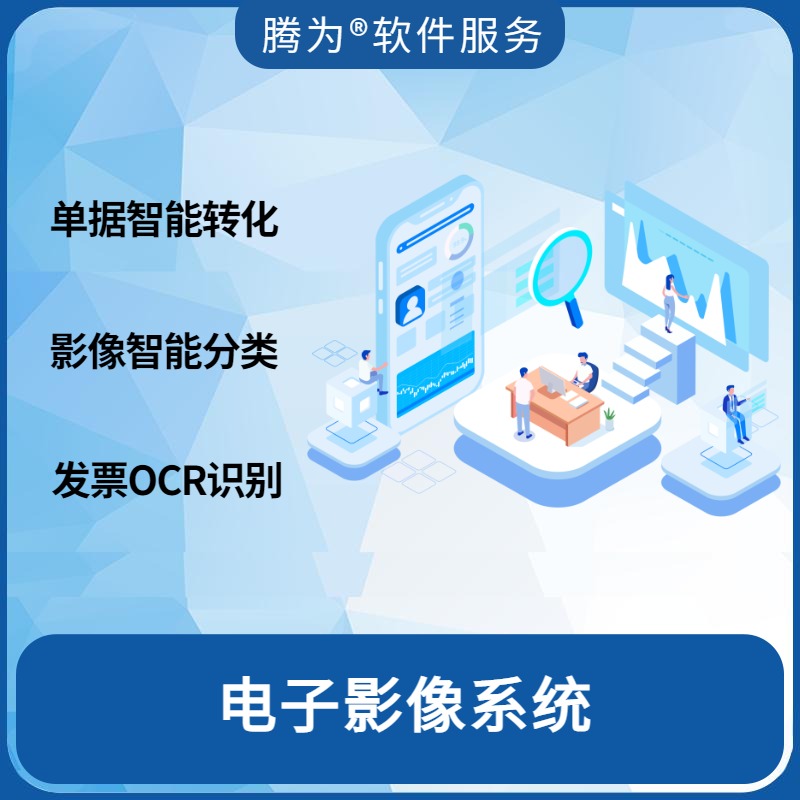 腾为®软件服务

单据智能转化

影像智能分类

发票OCR识别

电子影像系统